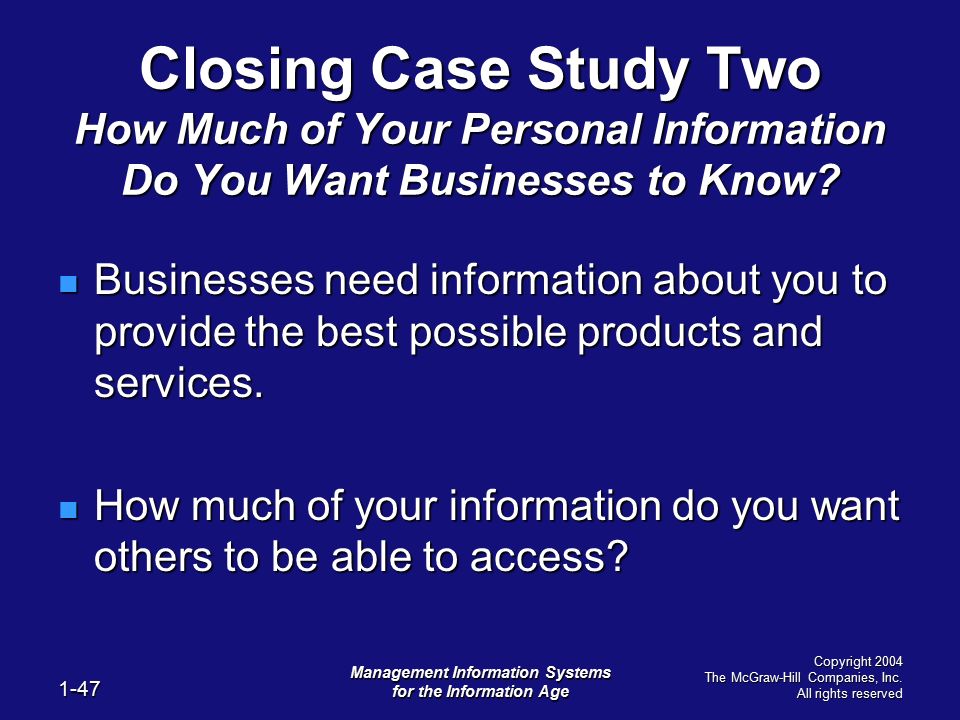 Closing Case Study Two
How Much of Your Personal Information Do You Want Businesses to Know?

Businesses need information about you to provide the best possible products and services.

How much of your information do you want others to be able to access?

1-47

Management Information Systems for the Information Age

Copyright 2004
The McGraw-Hill Companies, Inc.
All rights reserved